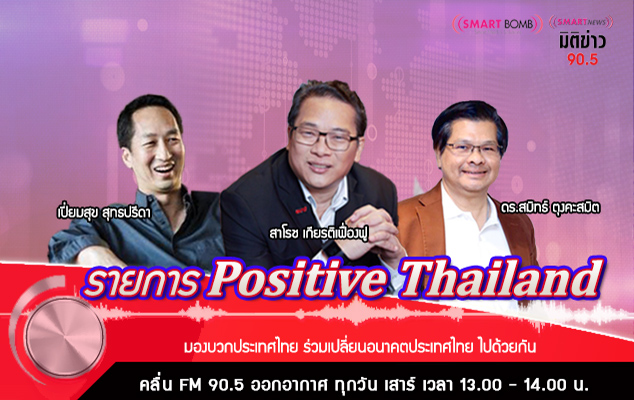 SMART BOMB
SMART NEWS
มิติข่าว
90.5

เปี่ยมสุข สุทธปรีดา

สาโรช เกียรติเฟื่องฟู

ดร.สมิทธ์ ตุงคะสมิต

รายการ Positive Thailand

มองบวกประเทศไทย ร่วมเปลี่ยนอนาคตประเทศไทย ไปด้วยกัน

คลื่น FM 90.5 ออกอากาศ ทุกวัน เสาร์ เวลา 13.00 - 14.00 น.